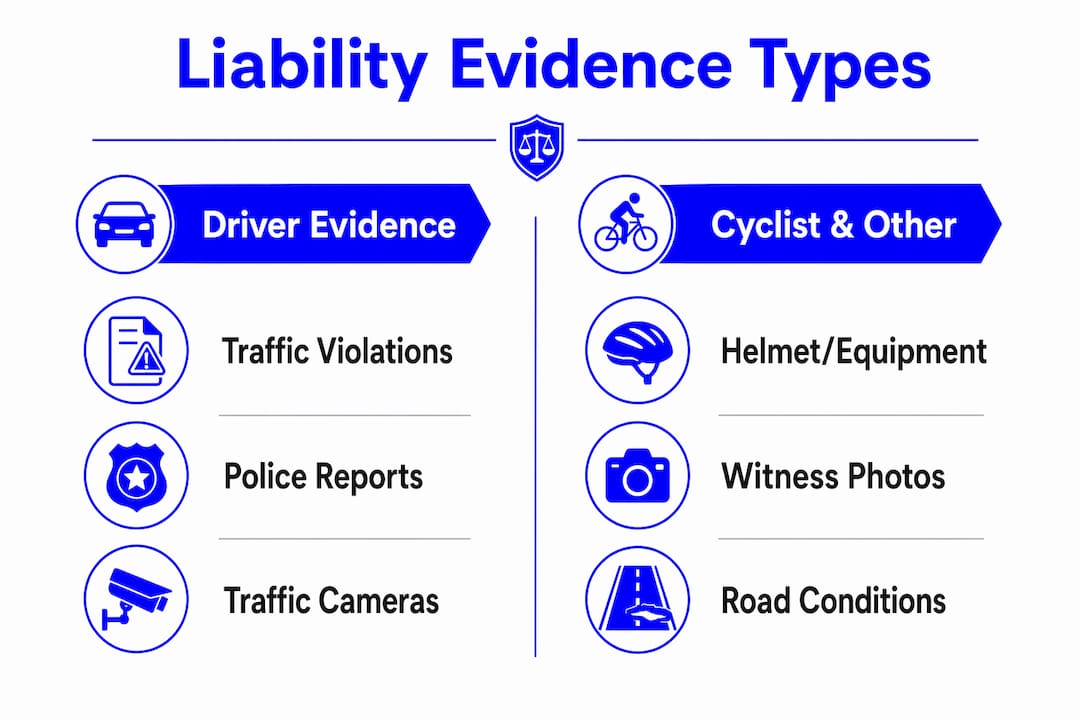 Liability Evidence Types

Driver Evidence

Traffic Violations

Police Reports

Traffic Cameras

Cyclist & Other

Helmet/Equipment

Witness Photos

Road Conditions